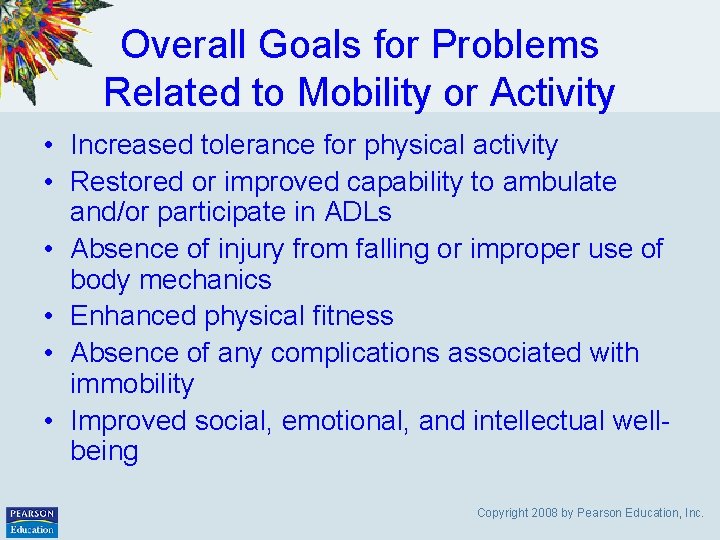 Overall Goals for Problems Related to Mobility or Activity

• Increased tolerance for physical activity
• Restored or improved capability to ambulate and/or participate in ADLs
• Absence of injury from falling or improper use of body mechanics
• Enhanced physical fitness
• Absence of any complications associated with immobility
• Improved social, emotional, and intellectual well-being

PEARSON Education

Copyright 2008 by Pearson Education, Inc.